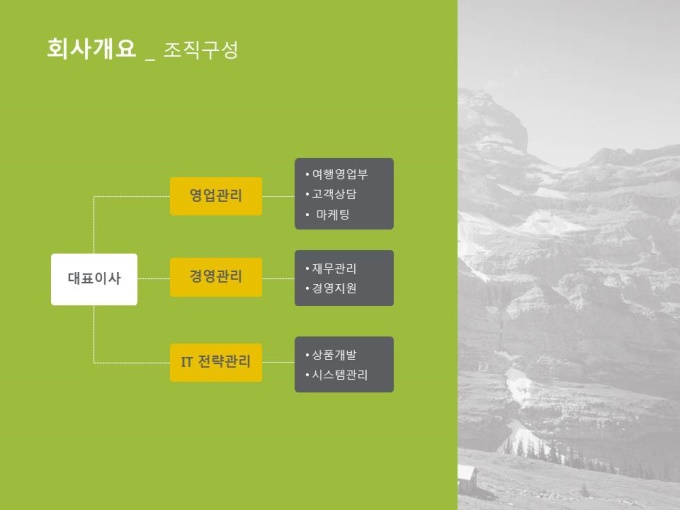 회사개요 _ 조직구성

대표이사

영업관리

• 여행영업부
• 고객상담
• 마케팅

경영관리

• 재무관리
• 경영지원

IT 전략관리

• 상품개발
• 시스템관리